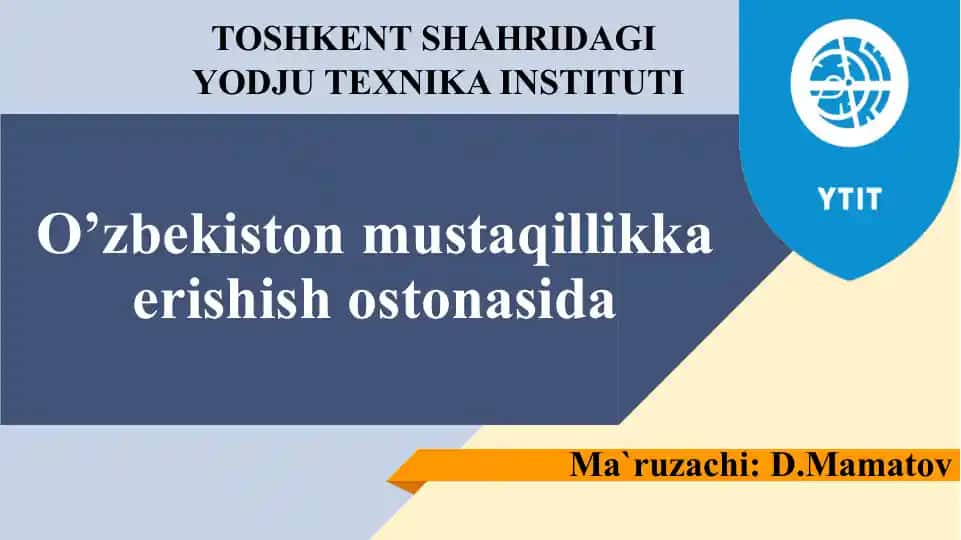 TOSHKENT SHAHRIDAGI
YODJU TEXNIKA INSTITUTI

YTIT

O’zbekiston mustaqillikka erishish ostonasida

Ma`ruzachi: D.Mamatov